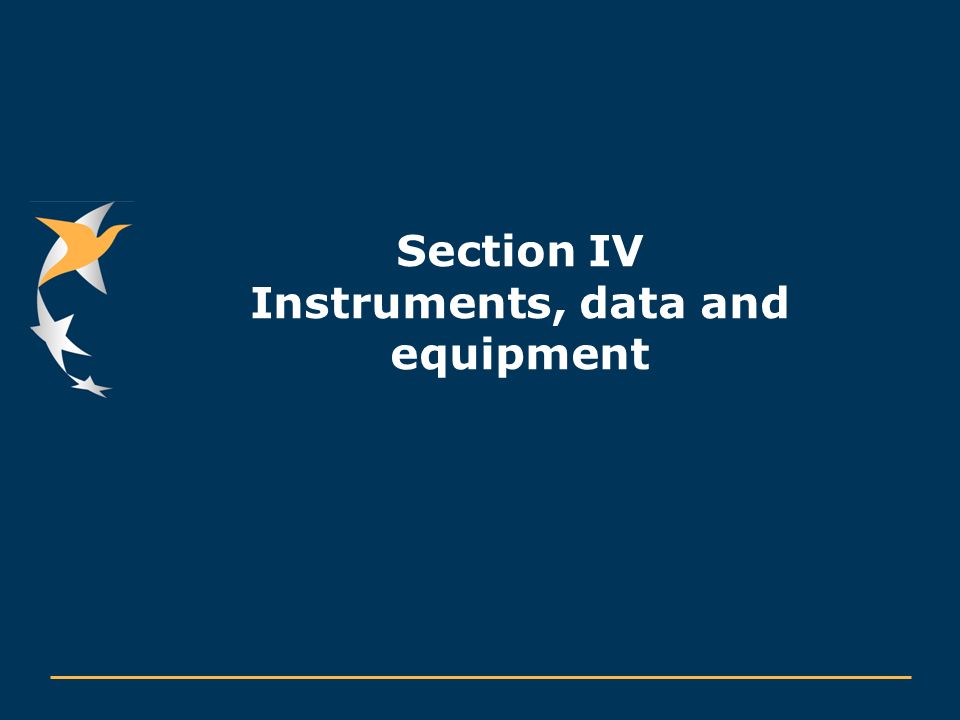 Section IV
Instruments, data and equipment